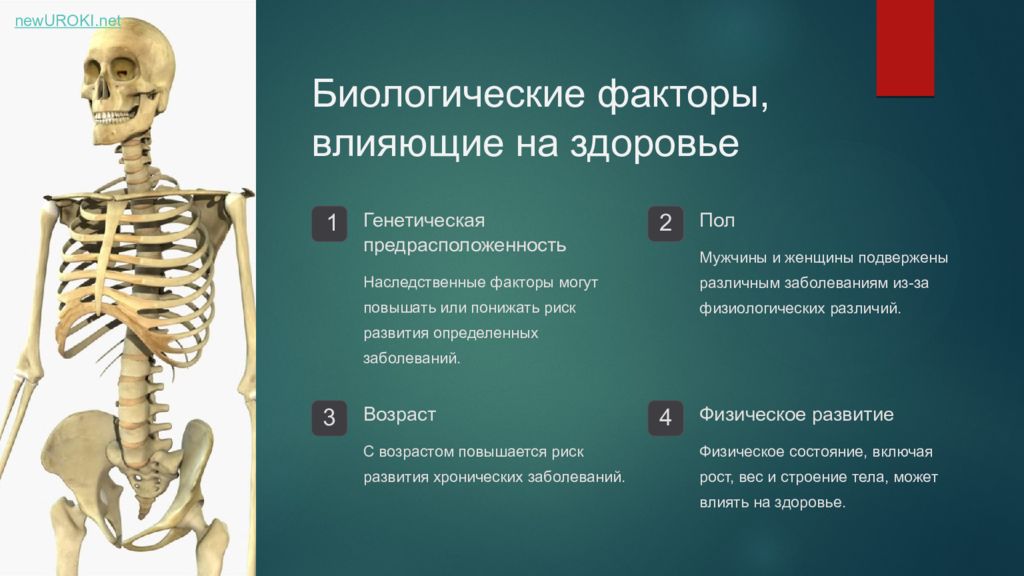 newUROKI.net

Биологические факторы, влияющие на здоровье

1

Генетическая предрасположенность

Наследственные факторы могут повышать или понижать риск развития определенных заболеваний.

2

Пол

Мужчины и женщины подвержены различным заболеваниям из-за физиологических различий.

3

Возраст

С возрастом повышается риск развития хронических заболеваний.

4

Физическое развитие

Физическое состояние, включая рост, вес и строение тела, может влиять на здоровье.